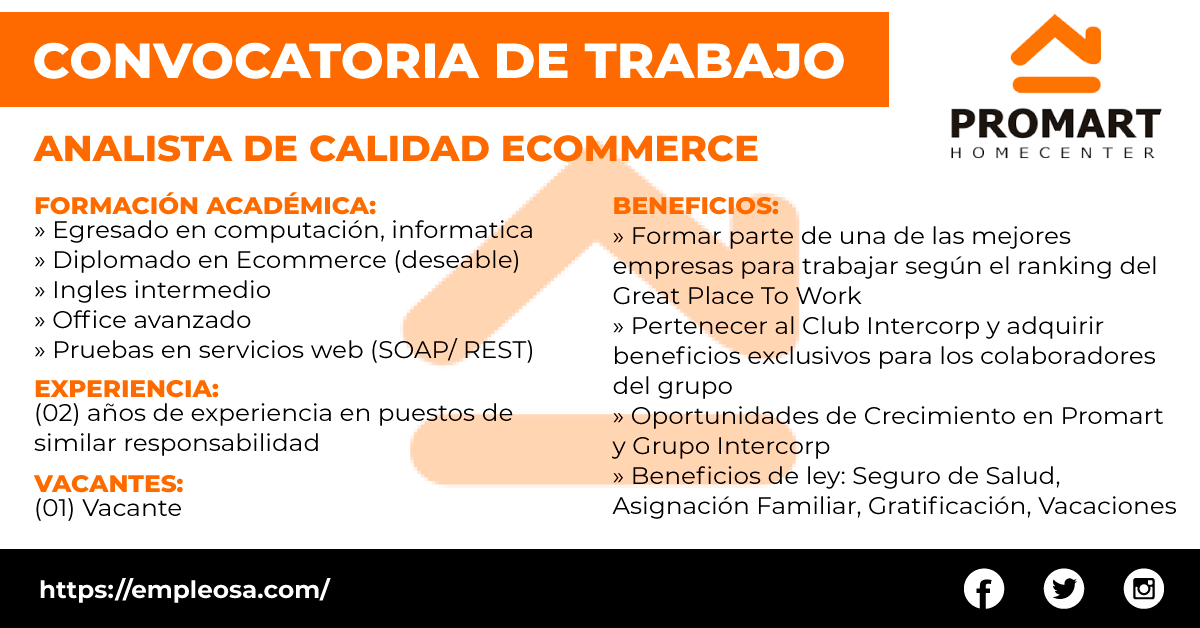 CONVOCATORIA DE TRABAJO

PROMART
HOMECENTER

ANALISTA DE CALIDAD ECOMMERCE

FORMACIÓN ACADÉMICA:
» Egresado en computación, informatica
» Diplomado en Ecommerce (deseable)
» Ingles intermedio
» Office avanzado
» Pruebas en servicios web (SOAP/ REST)

EXPERIENCIA:
(02) años de experiencia en puestos de similar responsabilidad

VACANTES:
(01) Vacante

BENEFICIOS:
» Formar parte de una de las mejores empresas para trabajar según el ranking del Great Place To Work
» Pertenecer al Club Intercorp y adquirir beneficios exclusivos para los colaboradores del grupo
» Oportunidades de Crecimiento en Promart y Grupo Intercorp
» Beneficios de ley: Seguro de Salud, Asignación Familiar, Gratificación, Vacaciones

https://empleosa.com/